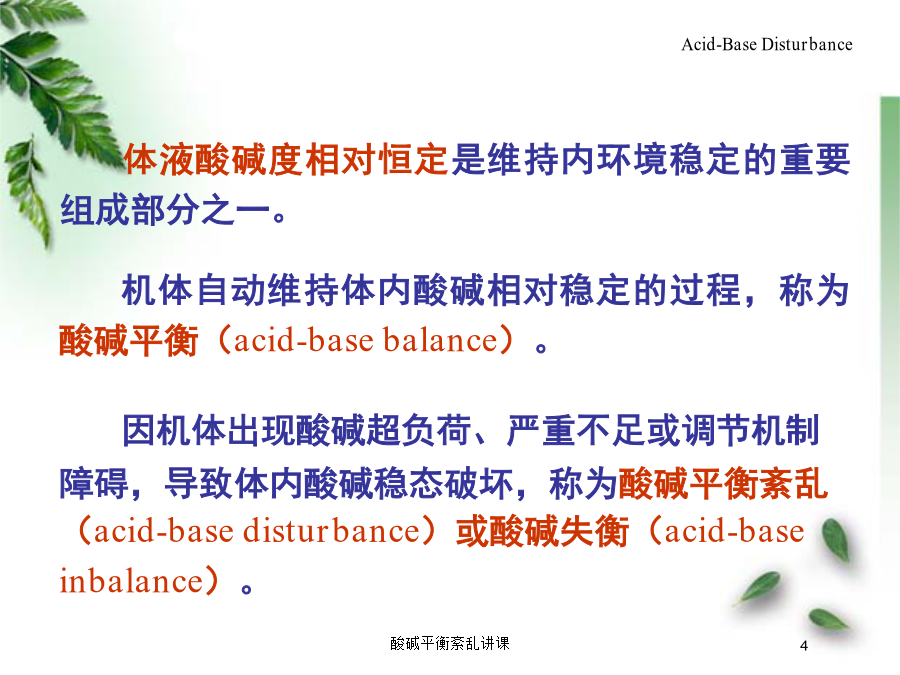 Acid-Base Disturbance

体液酸碱度相对恒定是维持内环境稳定的重要组成部分之一。

机体自动维持体内酸碱相对稳定的过程，称为酸碱平衡（acid-base balance）。

因机体出现酸碱超负荷、严重不足或调节机制障碍，导致体内酸碱稳态破坏，称为酸碱平衡紊乱（acid-base disturbance）或酸碱失衡（acid-base inbalance）。

酸碱平衡紊乱讲课

4